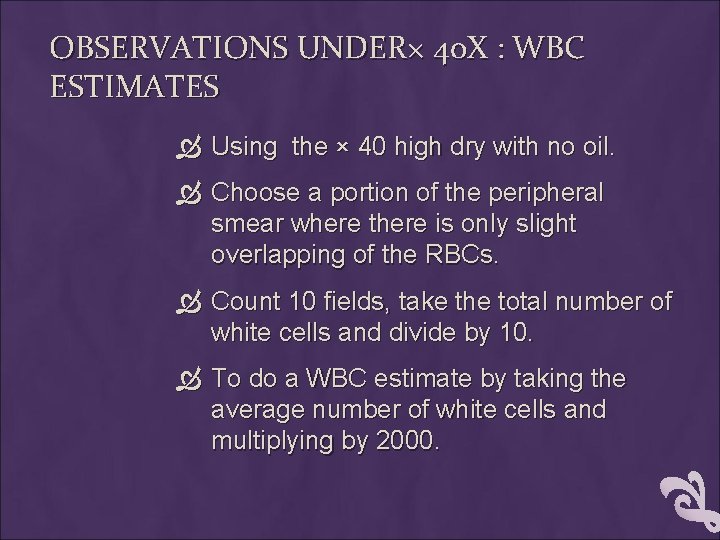 OBSERVATIONS UNDER× 40X : WBC ESTIMATES

Using the × 40 high dry with no oil.

Choose a portion of the peripheral smear where there is only slight overlapping of the RBCs.

Count 10 fields, take the total number of white cells and divide by 10.

To do a WBC estimate by taking the average number of white cells and multiplying by 2000.